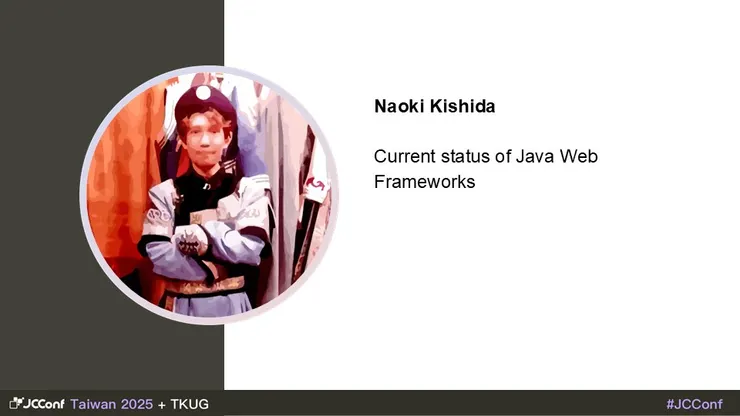 Naoki Kishida

Current status of Java Web Frameworks

JCConf Taiwan 2025 + TKUG

#JCConf